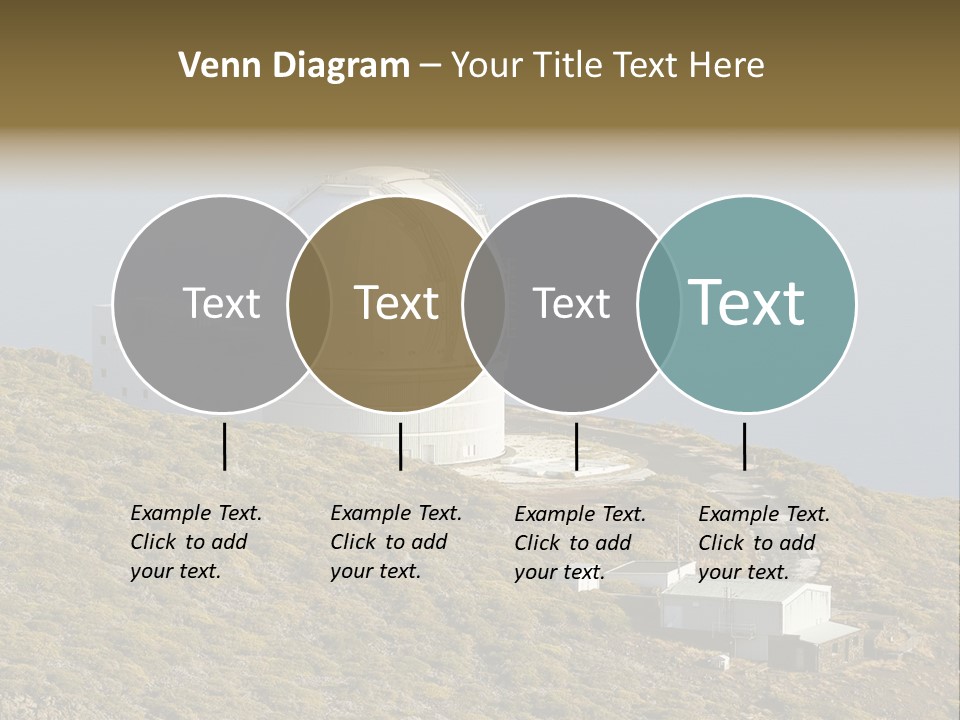 Venn Diagram – Your Title Text Here

Text

Text

Text

Text

Example Text. Click to add your text.

Example Text. Click to add your text.

Example Text. Click to add your text.

Example Text. Click to add your text.